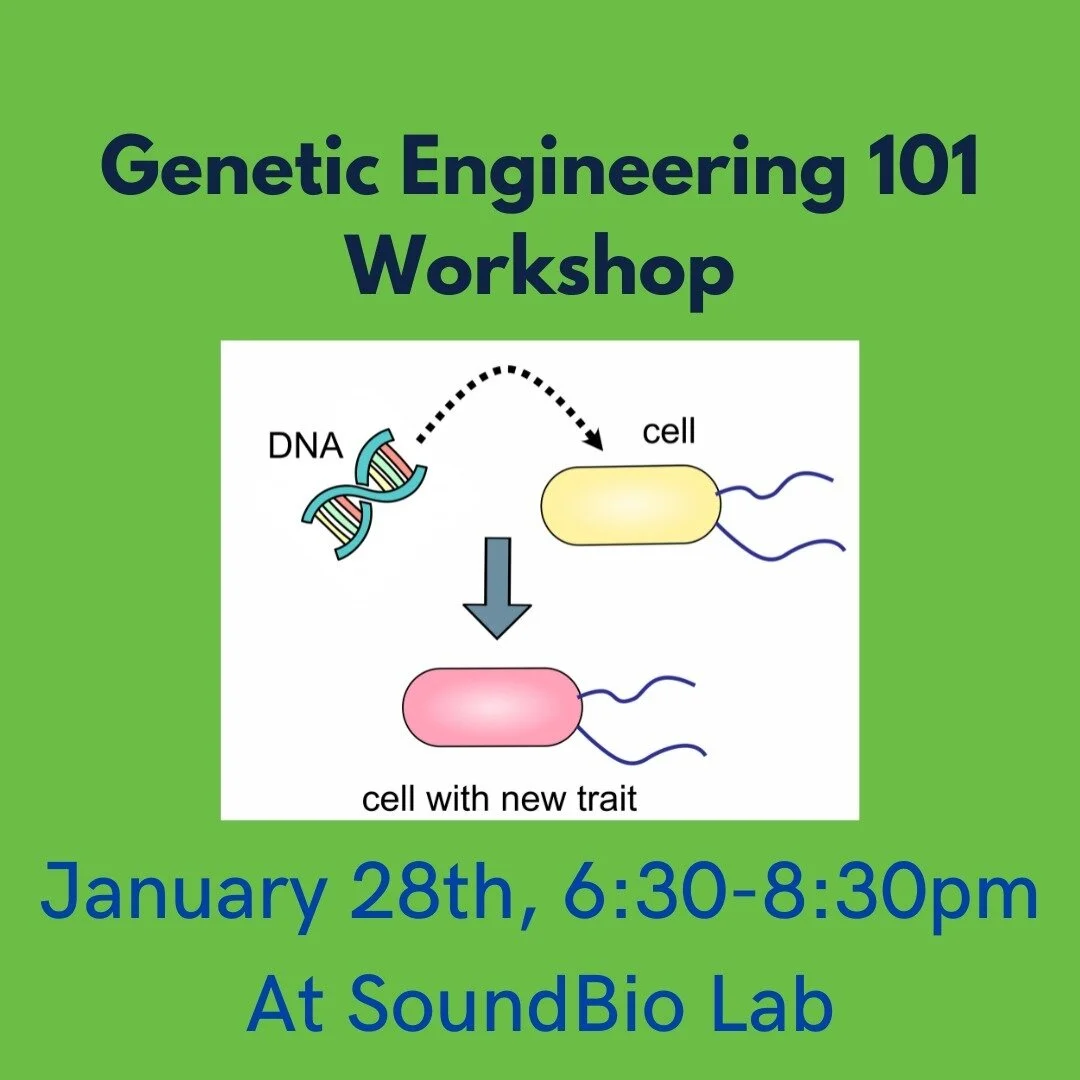 Genetic Engineering 101 Workshop

DNA

cell

cell with new trait

January 28th, 6:30-8:30pm
At SoundBio Lab